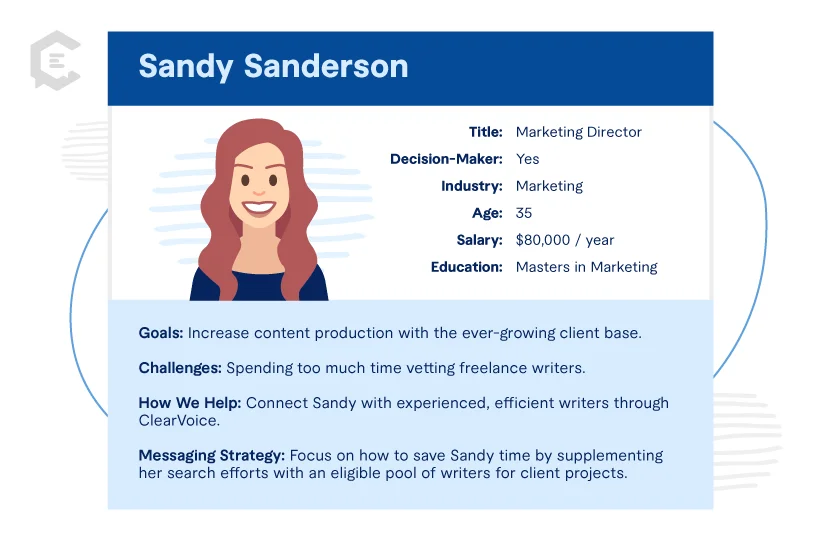 Sandy Sanderson

Title: Marketing Director
Decision-Maker: Yes
Industry: Marketing
Age: 35
Salary: $80,000 / year
Education: Masters in Marketing

Goals: Increase content production with the ever-growing client base.

Challenges: Spending too much time vetting freelance writers.

How We Help: Connect Sandy with experienced, efficient writers through ClearVoice.

Messaging Strategy: Focus on how to save Sandy time by supplementing her search efforts with an eligible pool of writers for client projects.